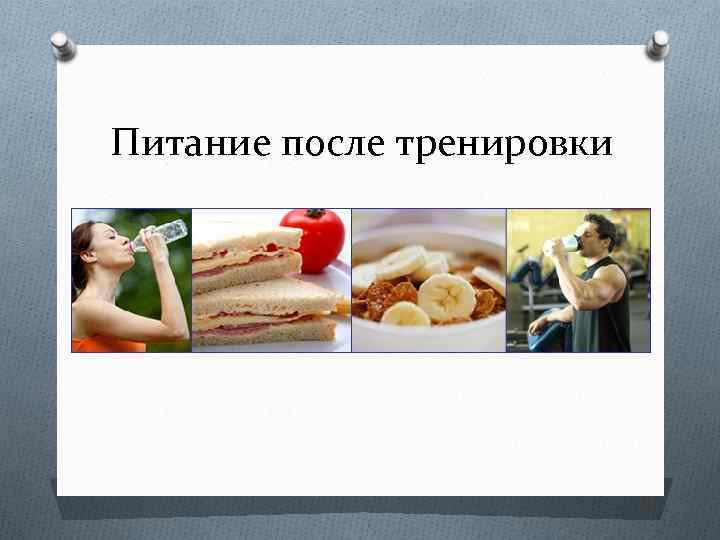 Питание после тренировки